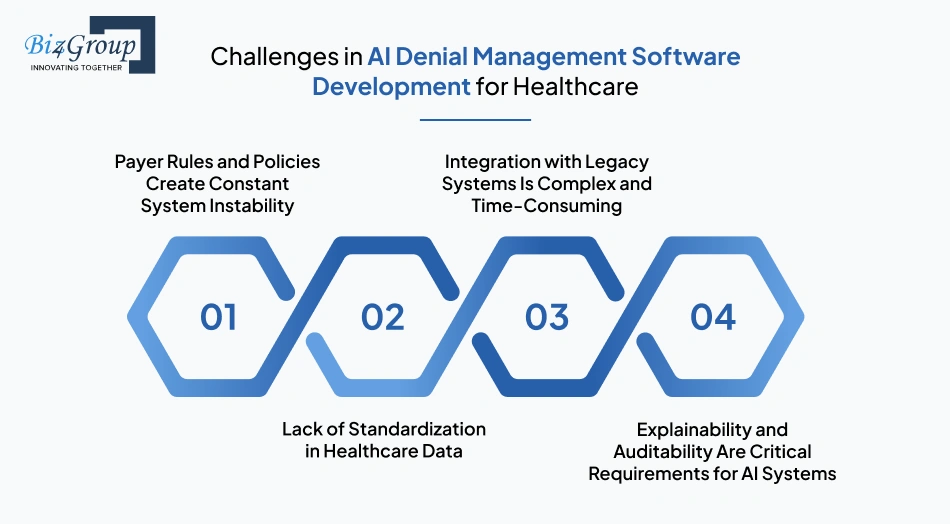 Biz4Group
INNOVATING TOGETHER

Challenges in AI Denial Management Software Development for Healthcare

Payer Rules and Policies Create Constant System Instability

Integration with Legacy Systems Is Complex and Time-Consuming

01

02

03

04

Lack of Standardization in Healthcare Data

Explainability and Auditability Are Critical Requirements for AI Systems